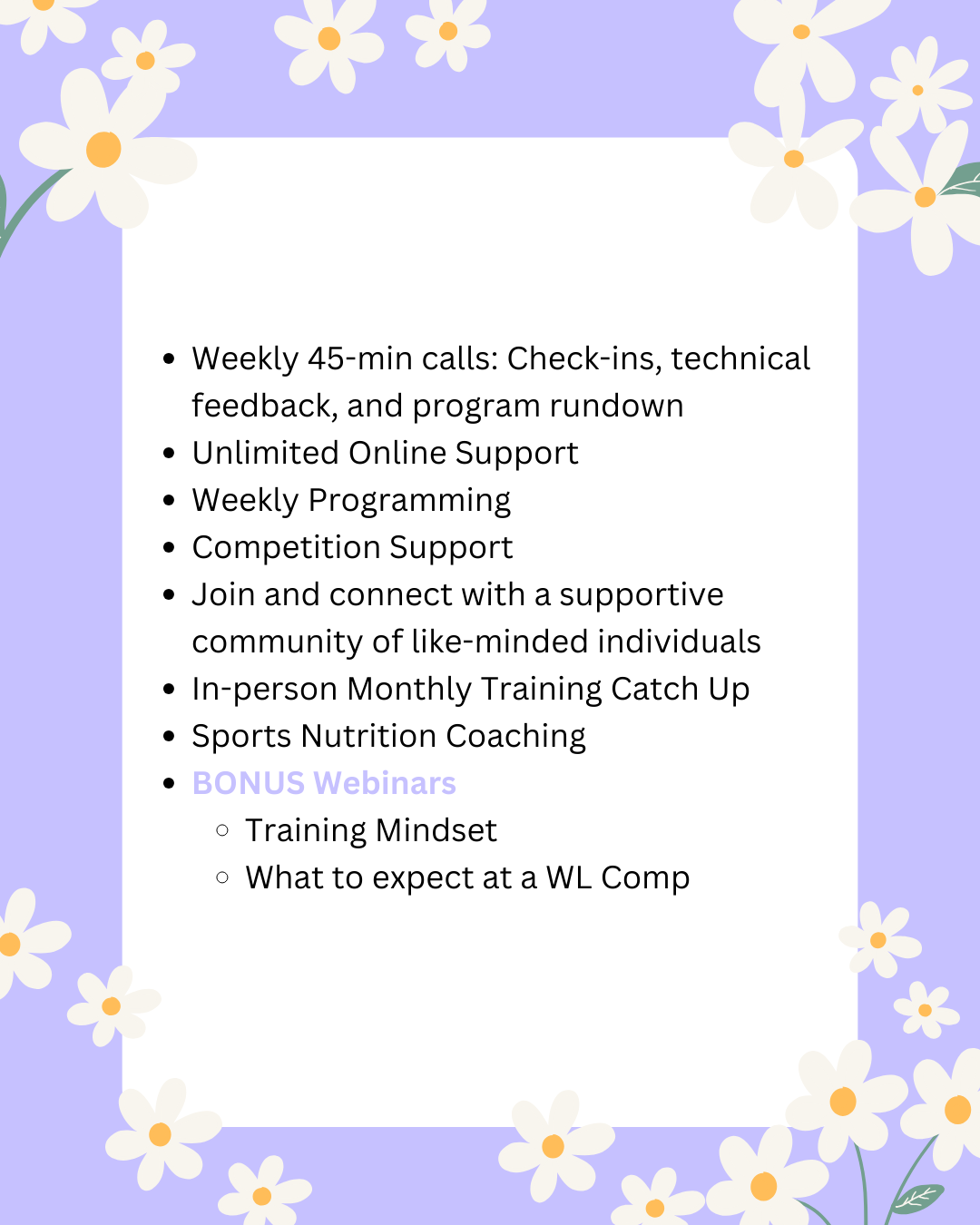 - Weekly 45-min calls: Check-ins, technical feedback, and program rundown
- Unlimited Online Support
- Weekly Programming
- Competition Support
- Join and connect with a supportive community of like-minded individuals
- In-person Monthly Training Catch Up
- Sports Nutrition Coaching
- BONUS Webinars
  - Training Mindset
  - What to expect at a WL Comp